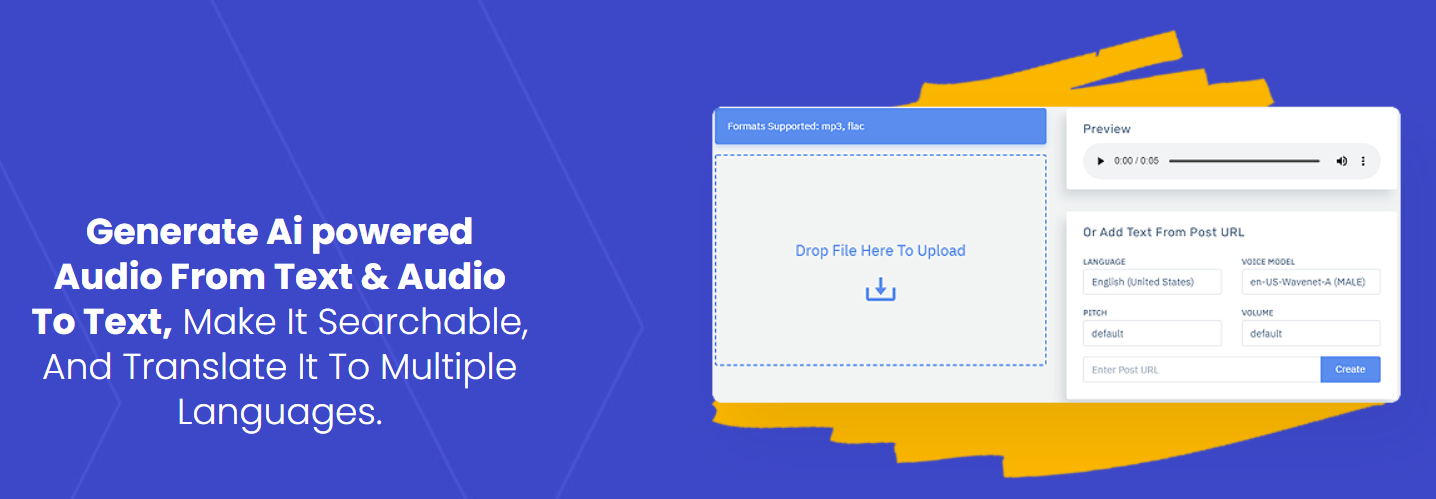 Generate Ai powered Audio From Text & Audio To Text, Make It Searchable, And Translate It To Multiple Languages.

Formats Supported: mp3, flac

Drop File Here To Upload

Preview

0:00 / 0:05

Or Add Text From Post URL

LANGUAGE
English (United States)

VOICE MODEL
en-US-Wavenet-A (MALE)

PITCH
default

VOLUME
default

Enter Post URL

Create